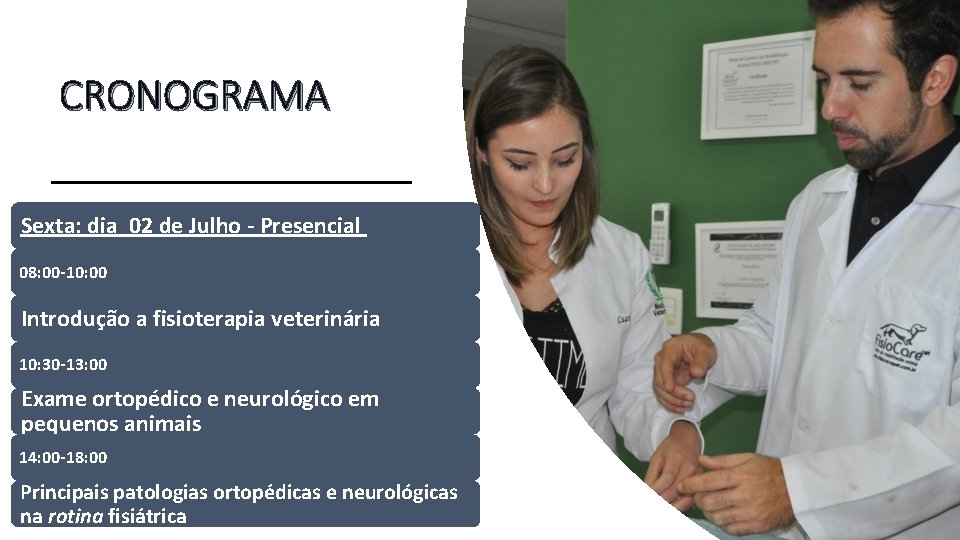 CRONOGRAMA

Sexta: dia 02 de Julho - Presencial

08:00-10:00

Introdução a fisioterapia veterinária

10:30-13:00

Exame ortopédico e neurológico em pequenos animais

14:00-18:00

Principais patologias ortopédicas e neurológicas na rotina fisiátrica

FisioCare